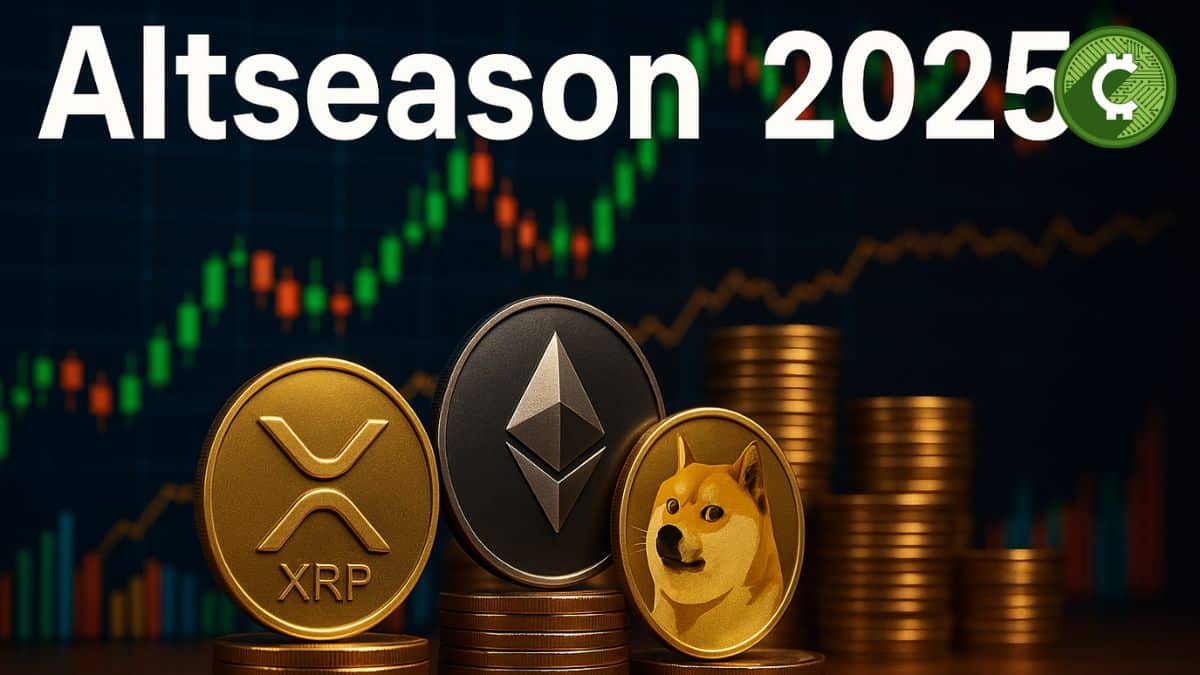 Altseason 2025

XRP